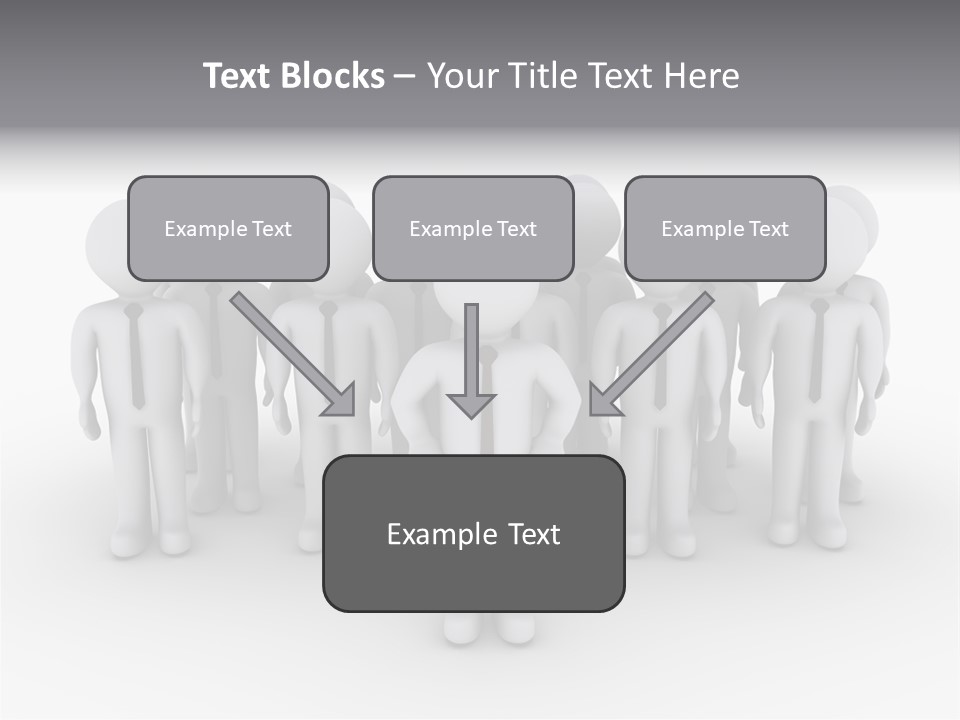 Text Blocks – Your Title Text Here

Example Text

Example Text

Example Text

Example Text